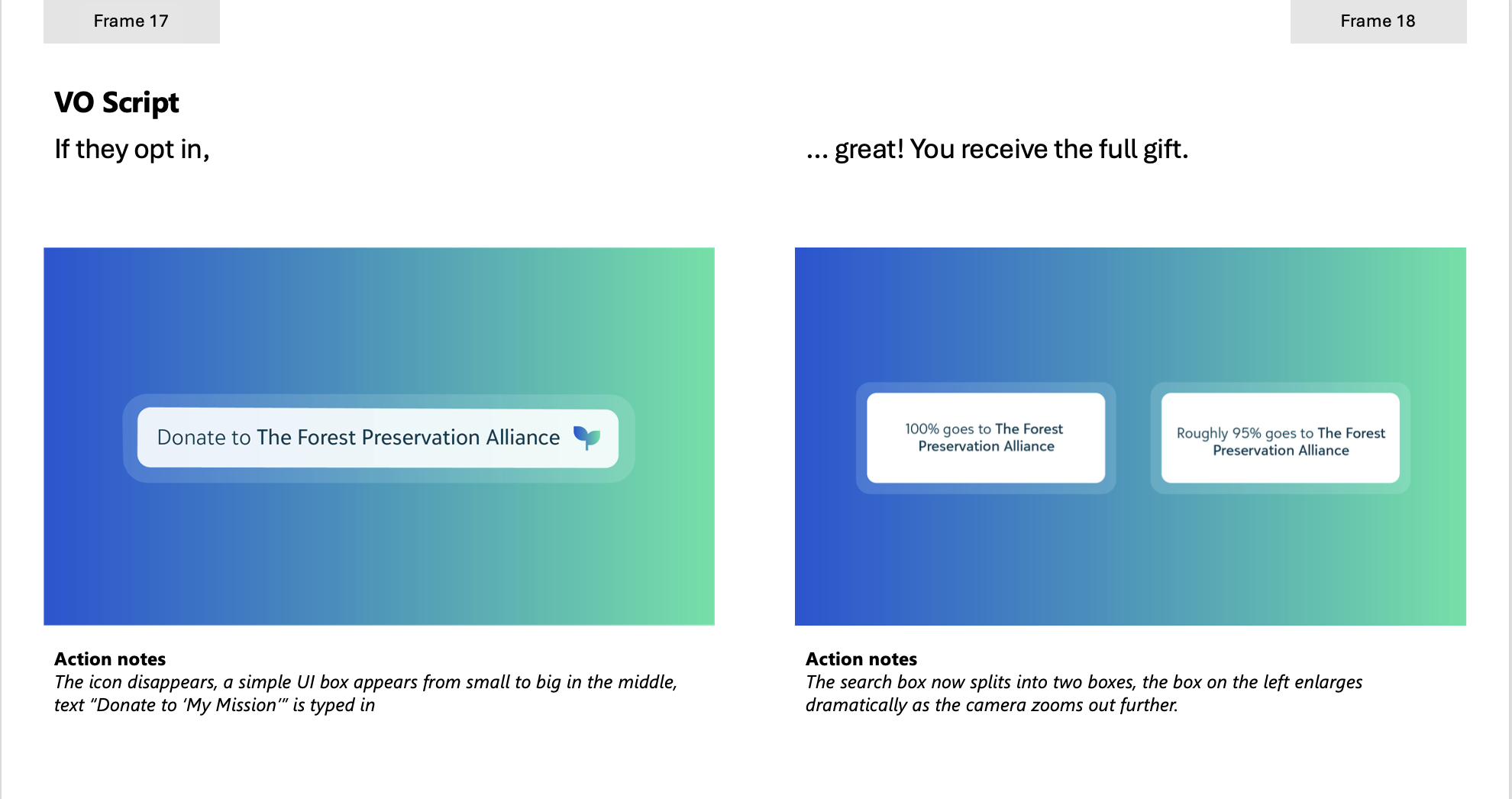 Frame 17

VO Script

If they opt in,

Donate to The Forest Preservation Alliance

Action notes
The icon disappears, a simple UI box appears from small to big in the middle, text "Donate to 'My Mission'" is typed in

Frame 18

... great! You receive the full gift.

100% goes to The Forest Preservation Alliance

Roughly 95% goes to The Forest Preservation Alliance

Action notes
The search box now splits into two boxes, the box on the left enlarges dramatically as the camera zooms out further.